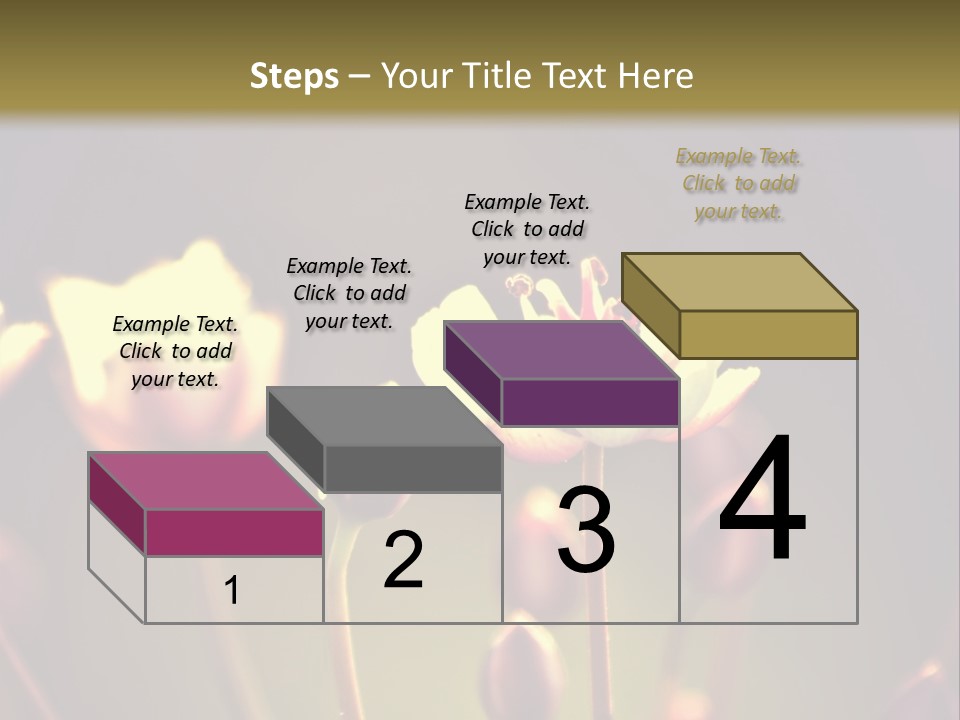 Steps – Your Title Text Here

Example Text. Click to add your text.

Example Text. Click to add your text.

Example Text. Click to add your text.

Example Text. Click to add your text.

1

2

3

4